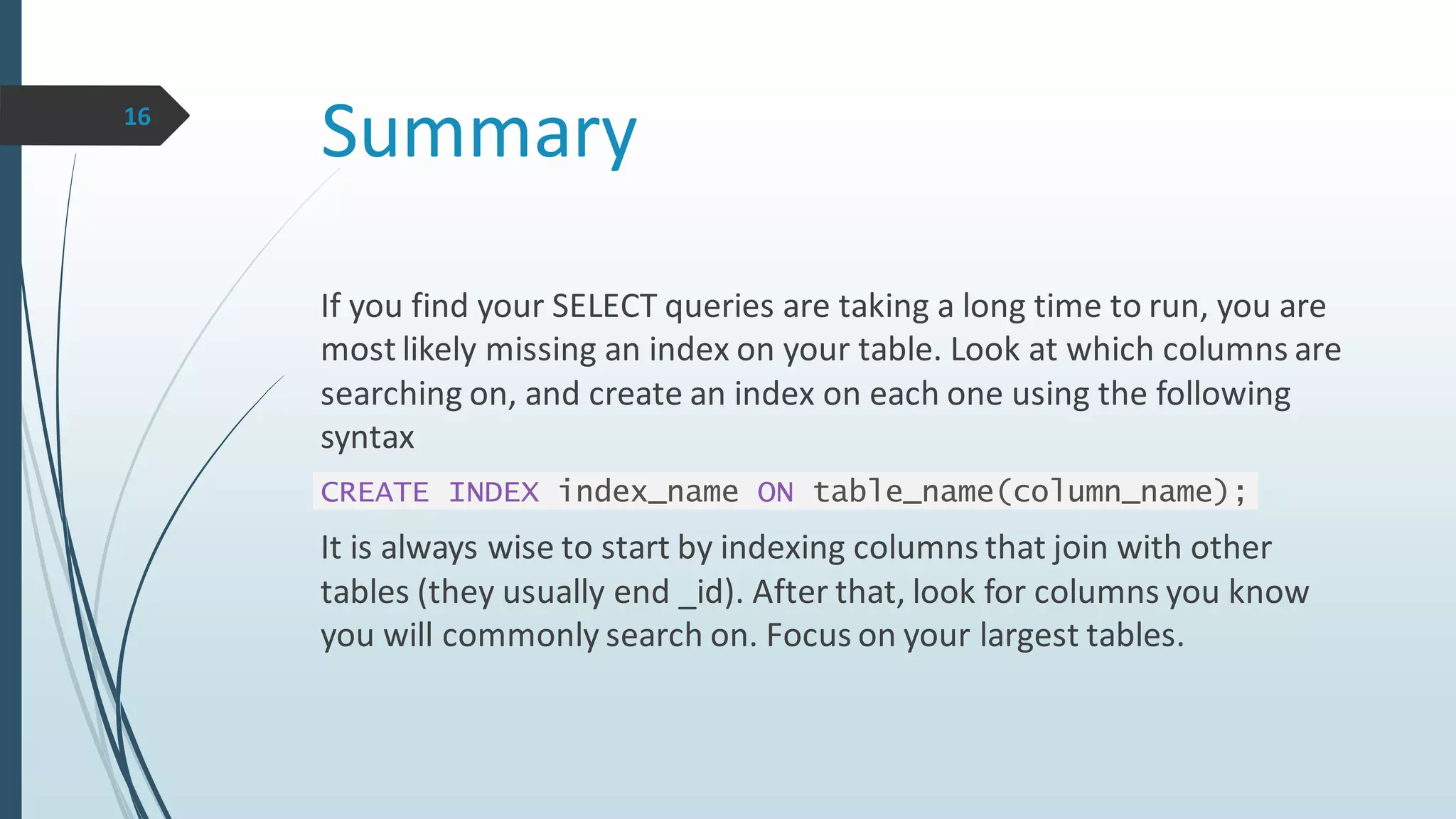 16

Summary

If you find your SELECT queries are taking a long time to run, you are most likely missing an index on your table. Look at which columns are searching on, and create an index on each one using the following syntax

CREATE INDEX index_name ON table_name(column_name);

It is always wise to start by indexing columns that join with other tables (they usually end _id). After that, look for columns you know you will commonly search on. Focus on your largest tables.